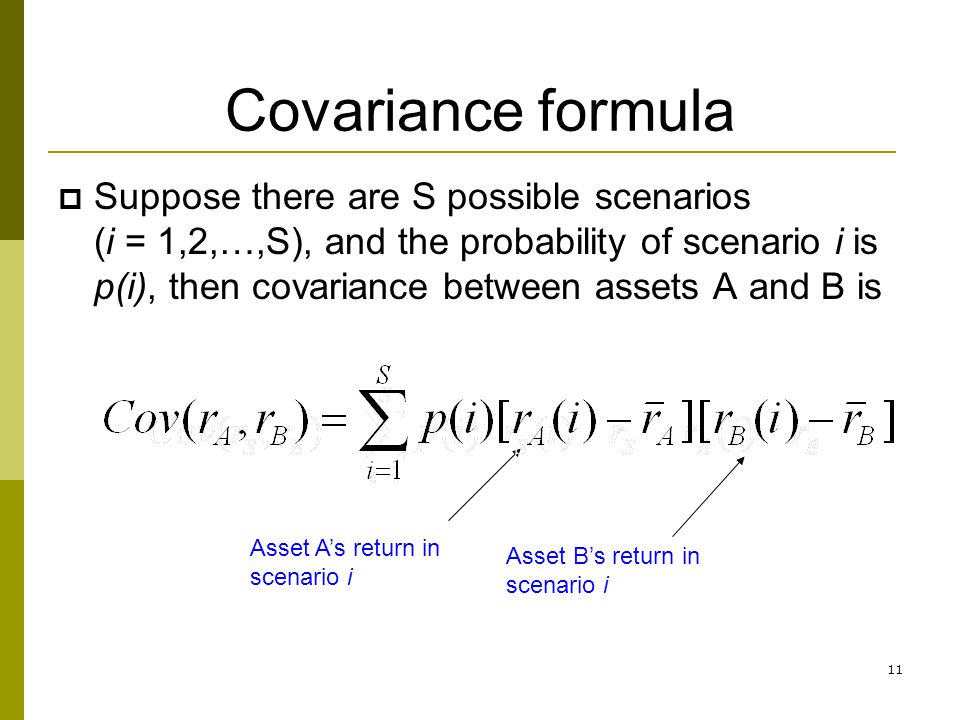 Covariance formula

Suppose there are S possible scenarios ($i$ = 1,2,…,S), and the probability of scenario $i$ is $p(i)$, then covariance between assets A and B is

$Cov(r_A, r_B) = \sum_{i=1}^{S} p(i)[r_A(i) - \bar{r}_A][r_B(i) - \bar{r}_B]$

Asset A's return in scenario $i$

Asset B's return in scenario $i$

11